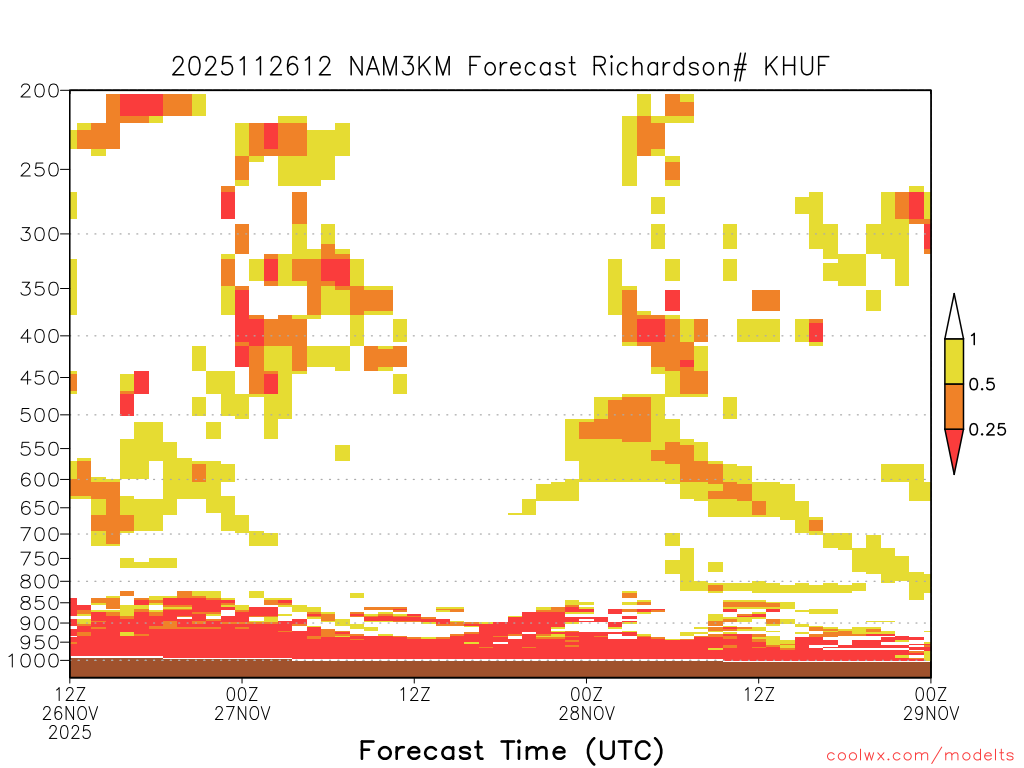 2025112612 NAM3KM Forecast Richardson# KHUF

200
250
300
350
400
450
500
550
600
650
700
750
800
850
900
950
1000

1
0.5
0.25

12Z
26NOV
2025
00Z
27NOV
12Z
00Z
28NOV
12Z
00Z
29NOV

Forecast Time (UTC)

coolwx.com/modelts